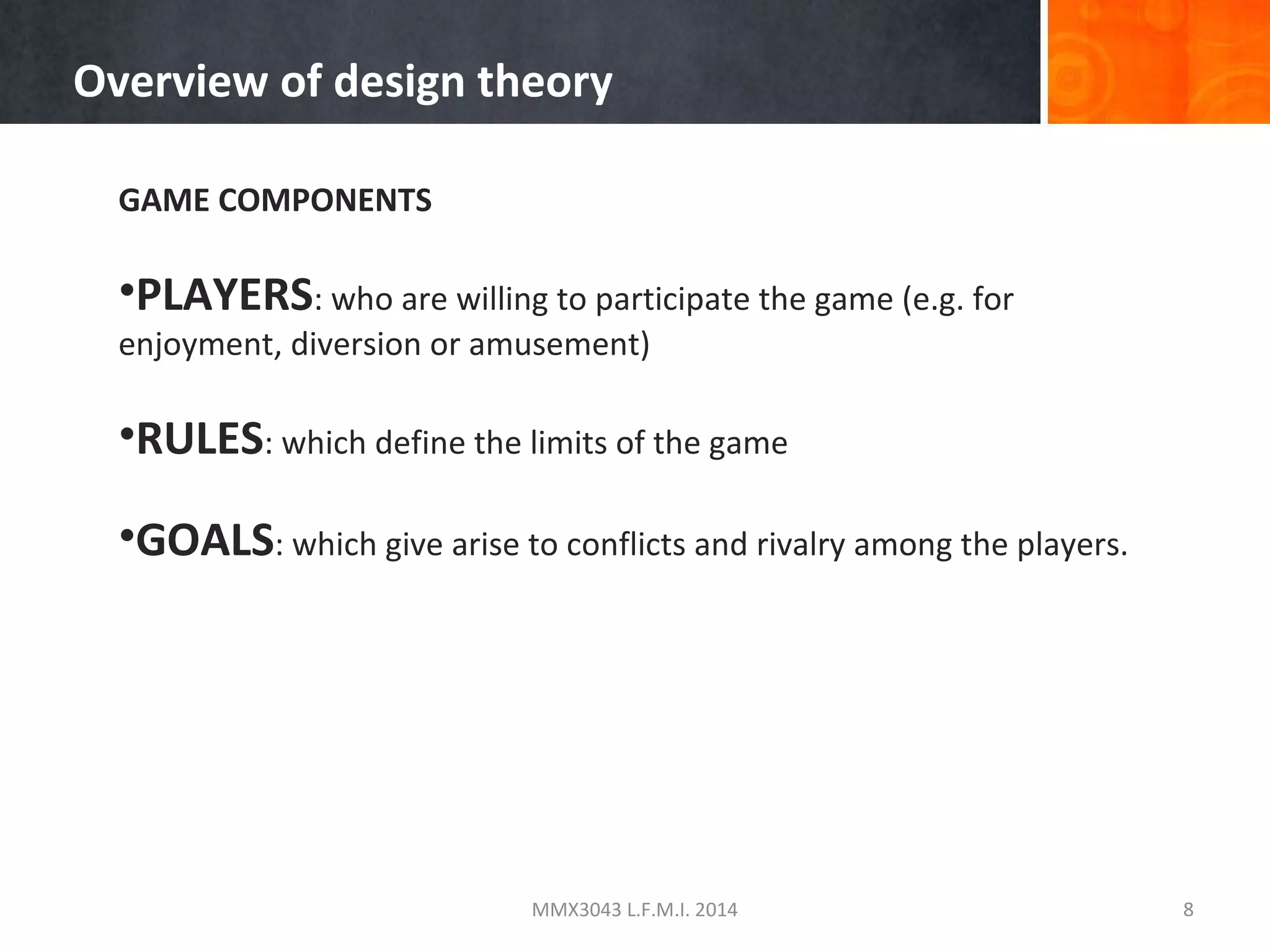 Overview of design theory

GAME COMPONENTS

•PLAYERS: who are willing to participate the game (e.g. for enjoyment, diversion or amusement)

•RULES: which define the limits of the game

•GOALS: which give arise to conflicts and rivalry among the players.

MMX3043 L.F.M.I. 2014

8